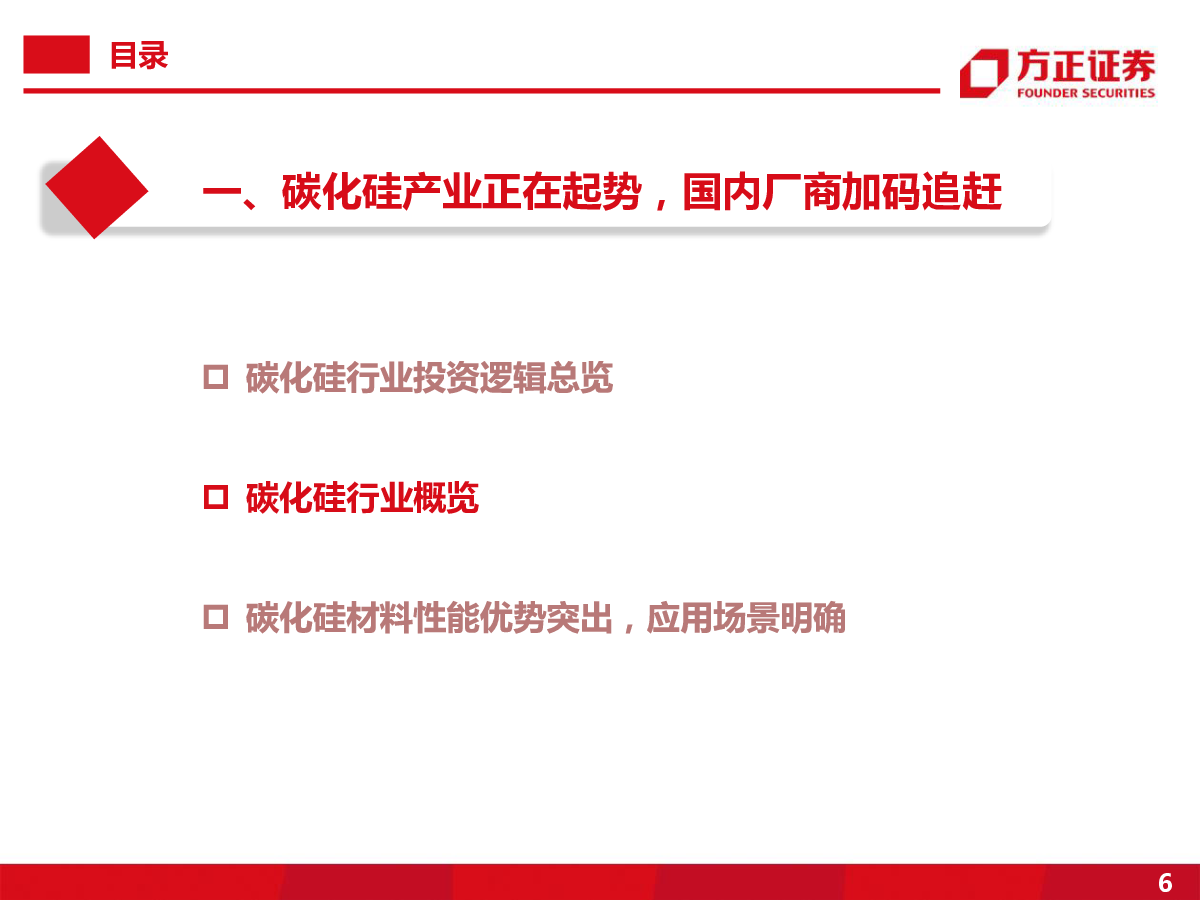 目录

方正证券
FOUNDER SECURITIES

一、碳化硅产业正在起势，国内厂商加码追赶

☐ 碳化硅行业投资逻辑总览

☐ 碳化硅行业概览

☐ 碳化硅材料性能优势突出，应用场景明确

6